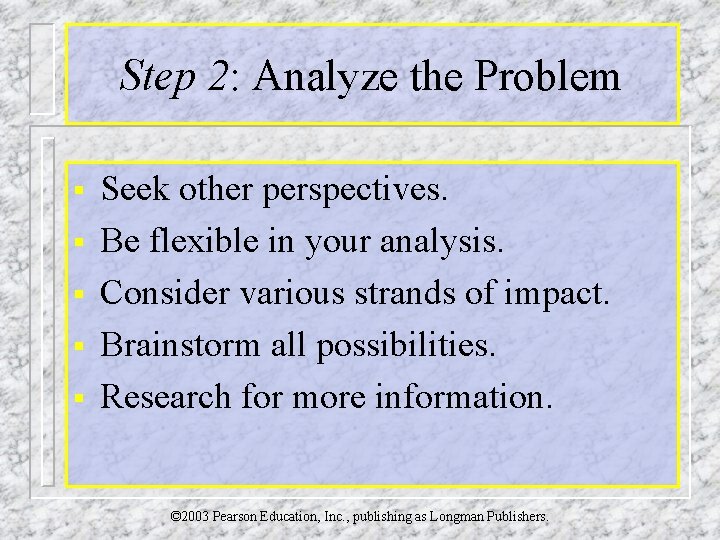 Step 2: Analyze the Problem

- Seek other perspectives.
- Be flexible in your analysis.
- Consider various strands of impact.
- Brainstorm all possibilities.
- Research for more information.

©2003 Pearson Education, Inc., publishing as Longman Publishers.